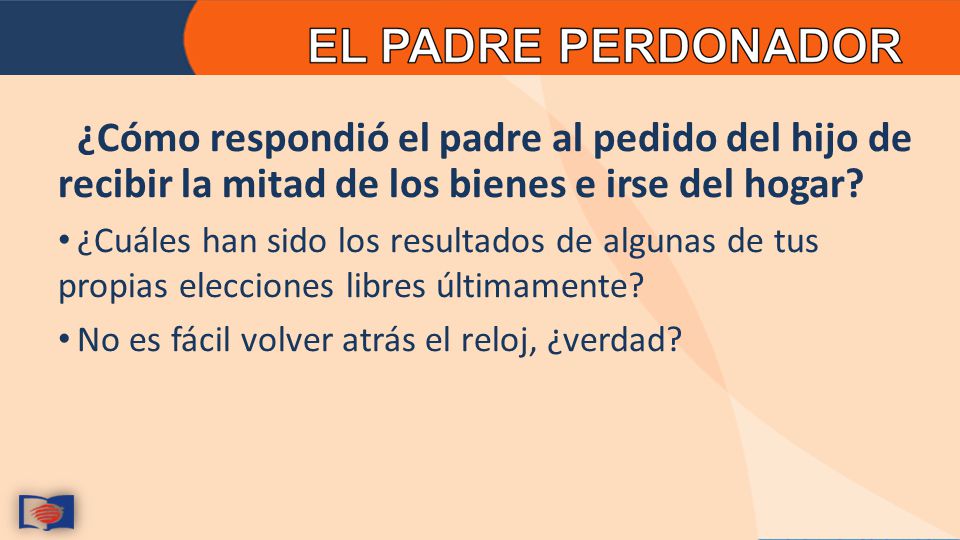 EL PADRE PERDONADOR

¿Cómo respondió el padre al pedido del hijo de recibir la mitad de los bienes e irse del hogar?

• ¿Cuáles han sido los resultados de algunas de tus propias elecciones libres últimamente?

• No es fácil volver atrás el reloj, ¿verdad?